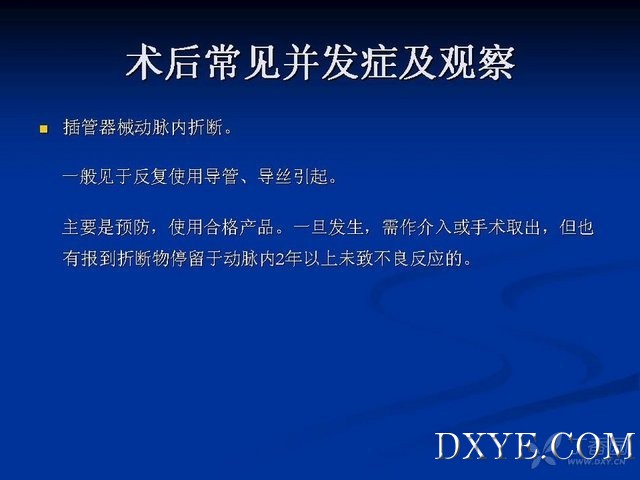 术后常见并发症及观察

插管器械动脉内折断。

一般见于反复使用导管、导丝引起。

主要是预防，使用合格产品。一旦发生，需作介入或手术取出，但也有报到折断物停留于动脉内2年以上未致不良反应的。

DXYE.COM

WWW.DXY.CN